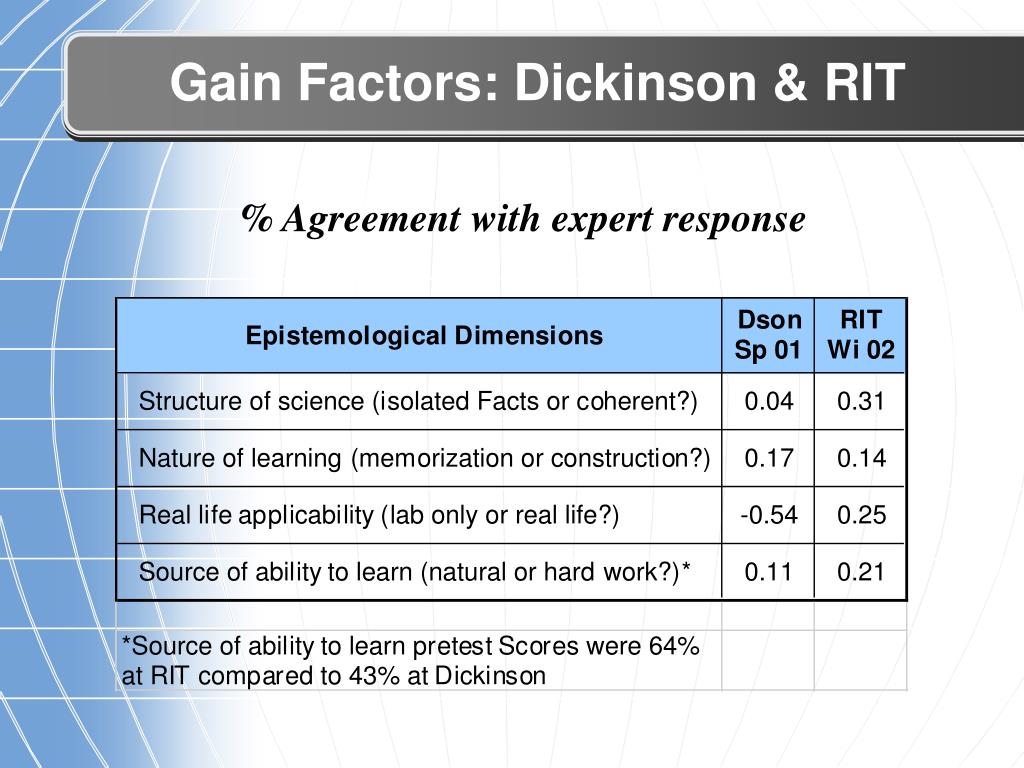 Gain Factors: Dickinson & RIT

% Agreement with expert response

| Epistemological Dimensions | Dson Sp 01 | RIT Wi 02 |
|---|---|---|
| Structure of science (isolated Facts or coherent?) | 0.04 | 0.31 |
| Nature of learning (memorization or construction?) | 0.17 | 0.14 |
| Real life applicability (lab only or real life?) | -0.54 | 0.25 |
| Source of ability to learn (natural or hard work?)* | 0.11 | 0.21 |

*Source of ability to learn pretest Scores were 64% at RIT compared to 43% at Dickinson